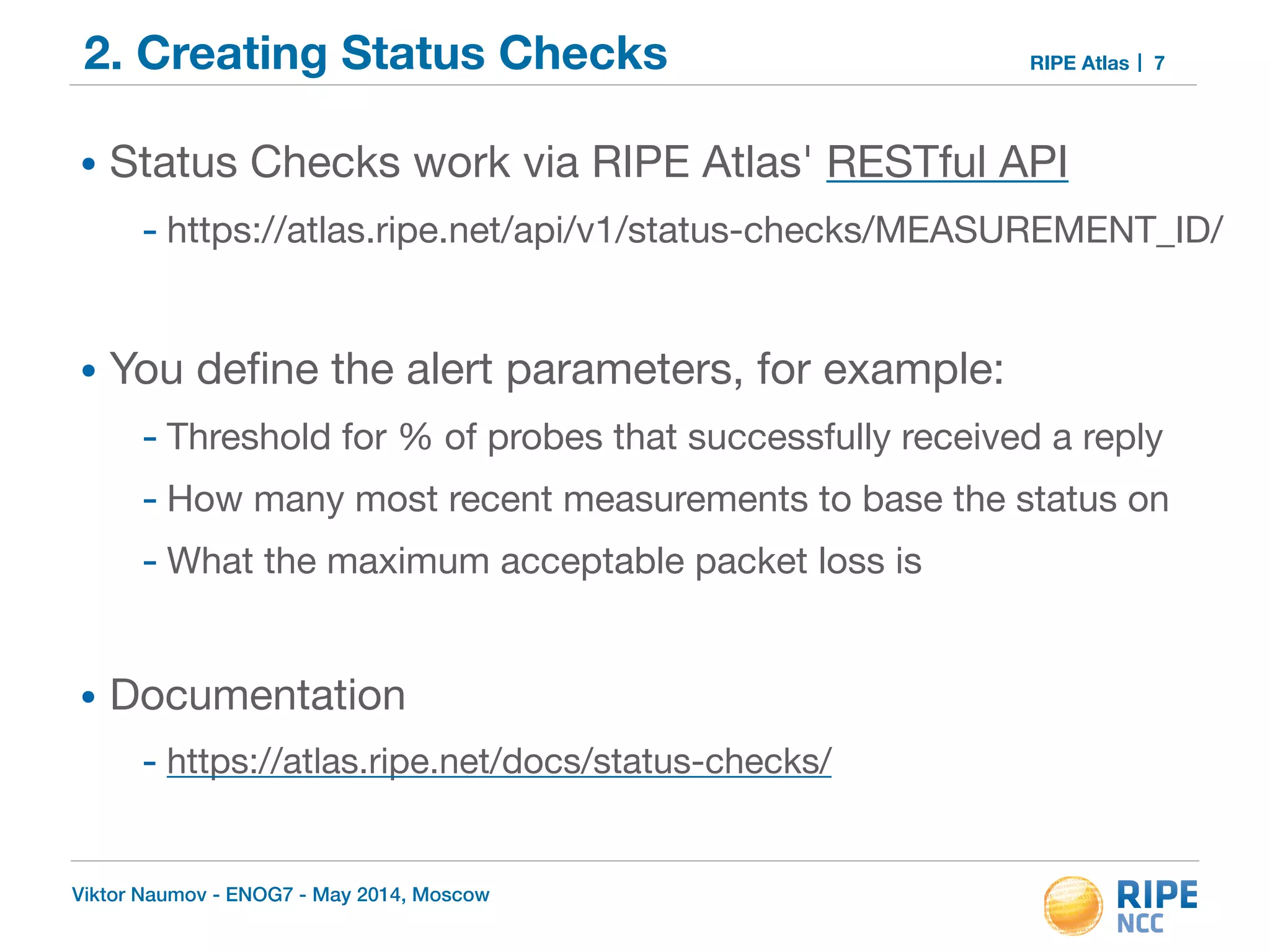 2. Creating Status Checks

RIPE Atlas | 7

• Status Checks work via RIPE Atlas' RESTful API

- https://atlas.ripe.net/api/v1/status-checks/MEASUREMENT_ID/

• You define the alert parameters, for example:

- Threshold for % of probes that successfully received a reply

- How many most recent measurements to base the status on

- What the maximum acceptable packet loss is

• Documentation

- https://atlas.ripe.net/docs/status-checks/

Viktor Naumov - ENOG7 - May 2014, Moscow

RIPE NCC